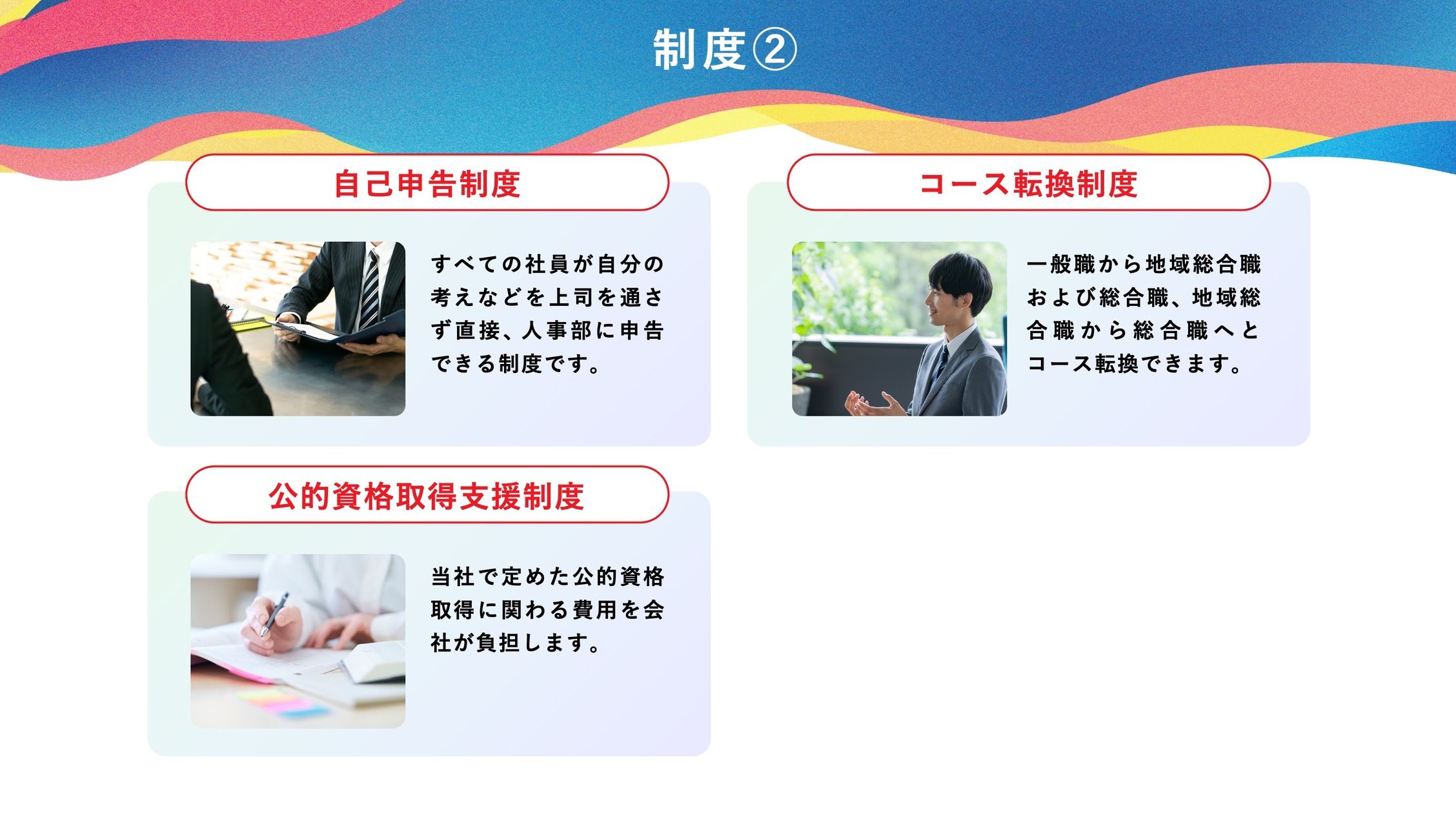 制度②

自己申告制度

すべての社員が自分の考えなどを上司を通さず直接、人事部に申告できる制度です。

コース転換制度

一般職から地域総合職および総合職、地域総合職から総合職へとコース転換できます。

公的資格取得支援制度

当社で定めた公的資格取得に関わる費用を会社が負担します。